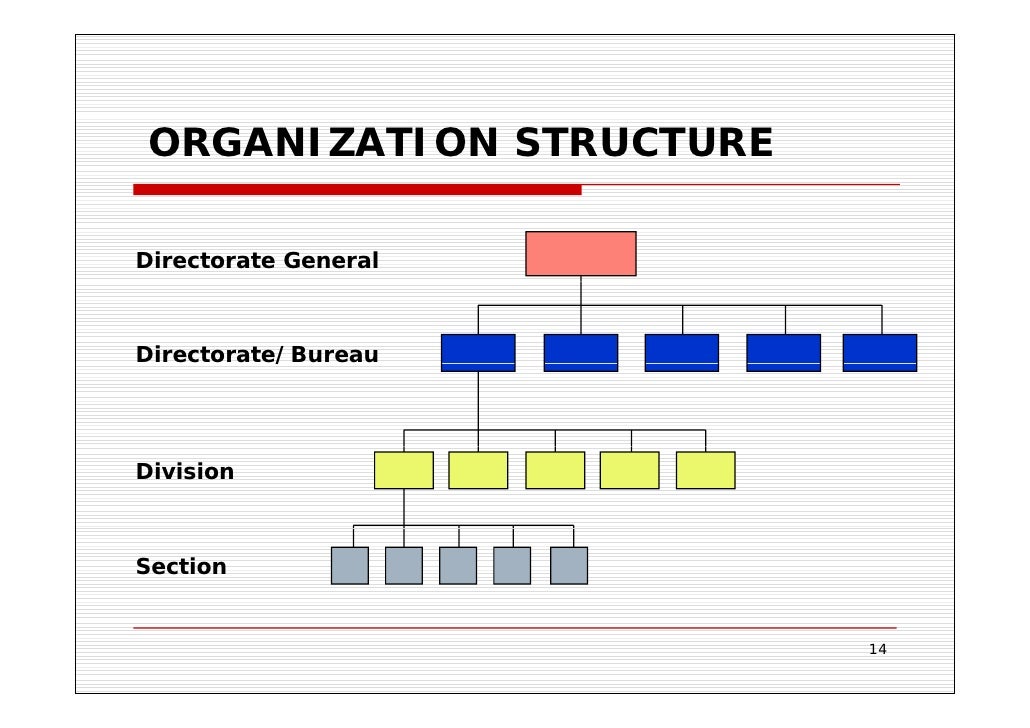 ORGANIZATION STRUCTURE

Directorate General

Directorate/Bureau

Division

Section

14